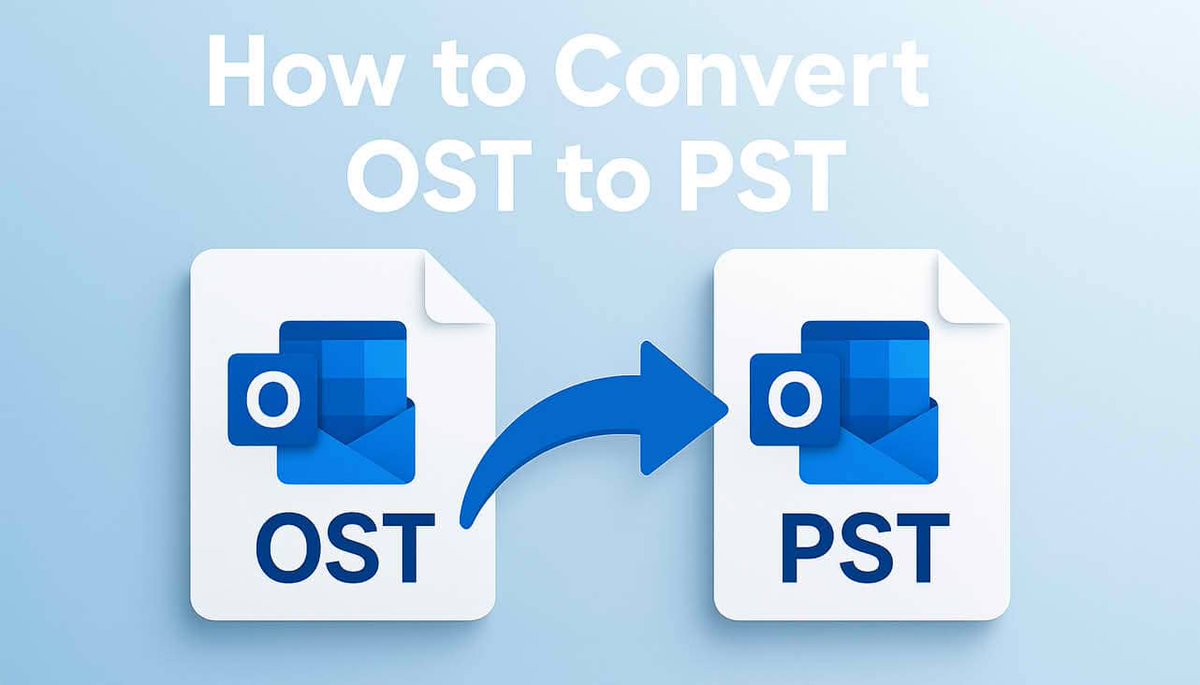 How to Convert OST to PST

O

OST

O

PST